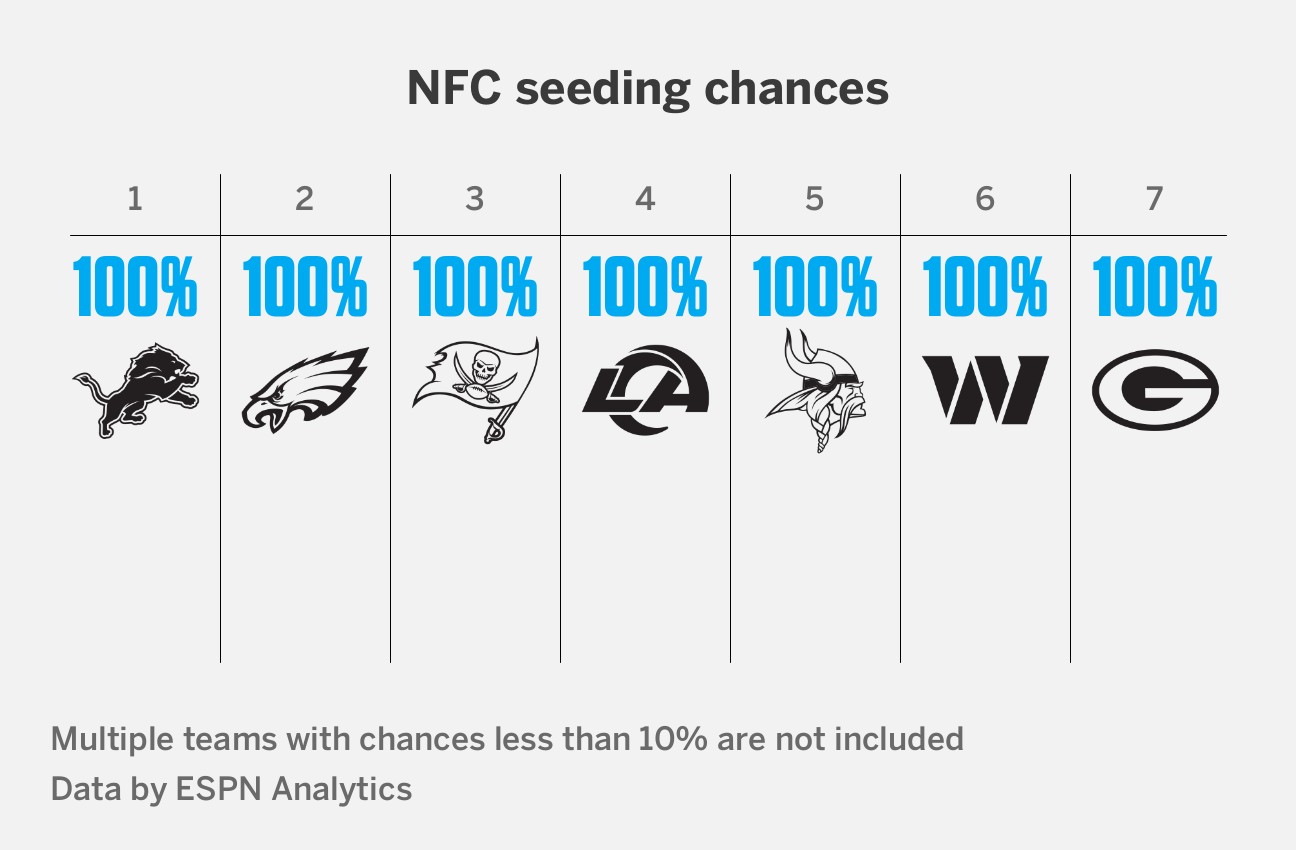 NFC seeding chances

| 1 | 2 | 3 | 4 | 5 | 6 | 7 |
|---|---|---|---|---|---|---|
| 100% | 100% | 100% | 100% | 100% | 100% | 100% |
| | | | LA | | W | G |

Multiple teams with chances less than 10% are not included
Data by ESPN Analytics